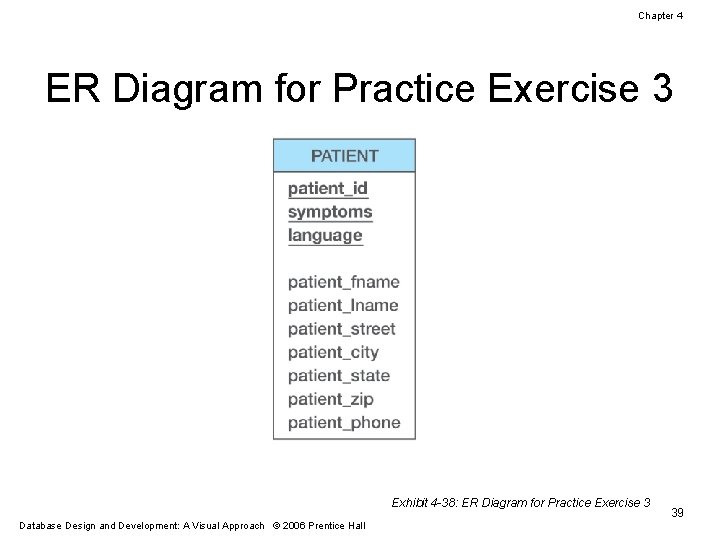 Chapter 4

ER Diagram for Practice Exercise 3

PATIENT

patient_id
symptoms
language

patient_fname
patient_lname
patient_street
patient_city
patient_state
patient_zip
patient_phone

Exhibit 4-38: ER Diagram for Practice Exercise 3

39

Database Design and Development: A Visual Approach © 2006 Prentice Hall